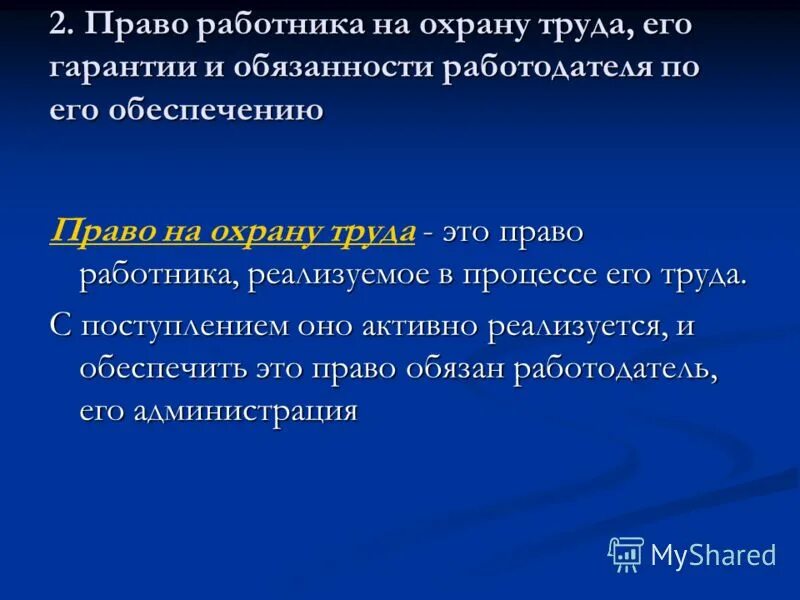 2. Право работника на охрану труда, его гарантии и обязанности работодателя по его обеспечению

Право на охрану труда - это право работника, реализуемое в процессе его труда.

С поступлением оно активно реализуется, и обеспечить это право обязан работодатель, его администрация

MyShared